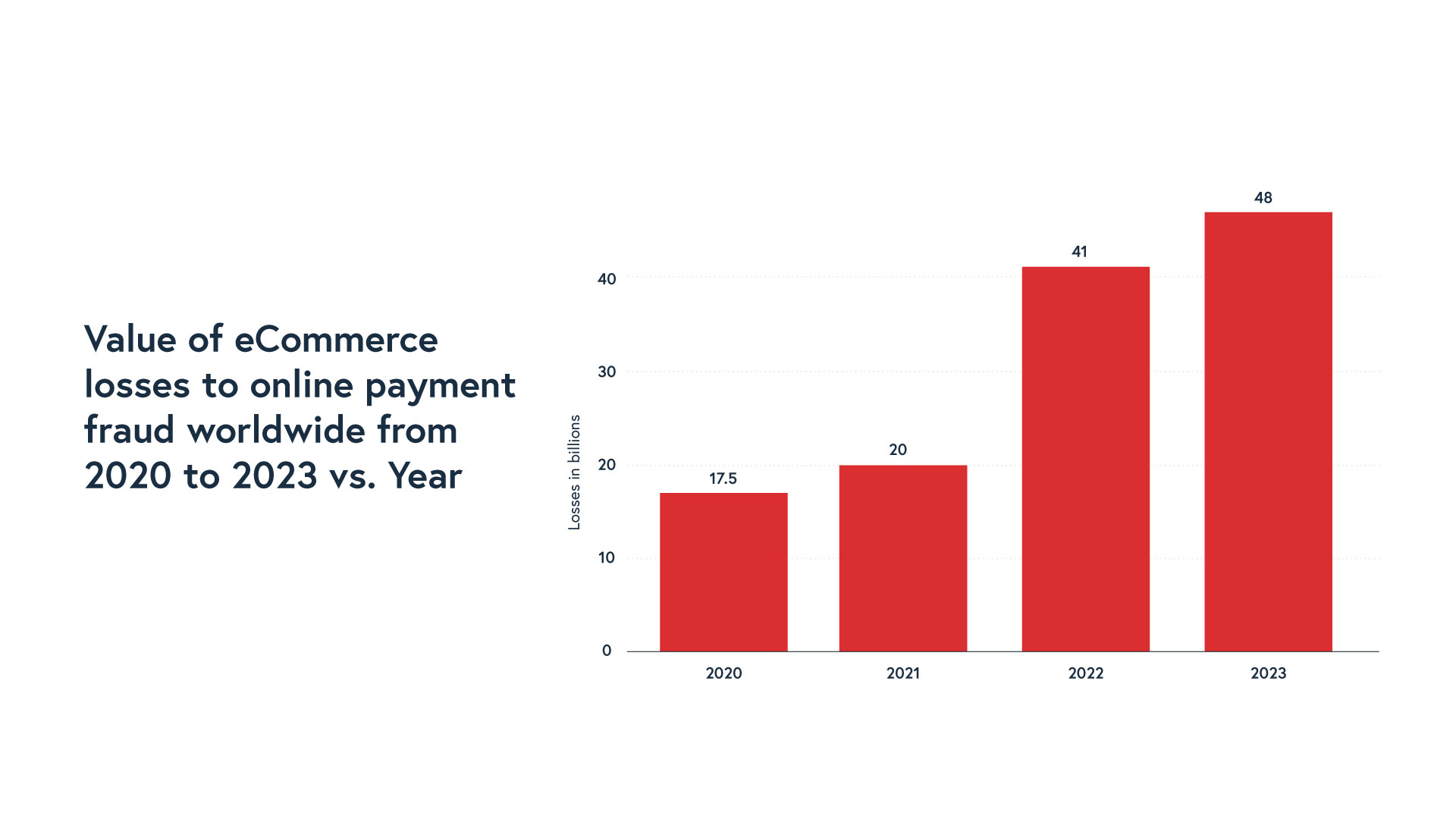 Value of eCommerce losses to online payment fraud worldwide from 2020 to 2023 vs. Year

Losses in billions

40
30
20
10
0

17.5
20
41
48

2020
2021
2022
2023